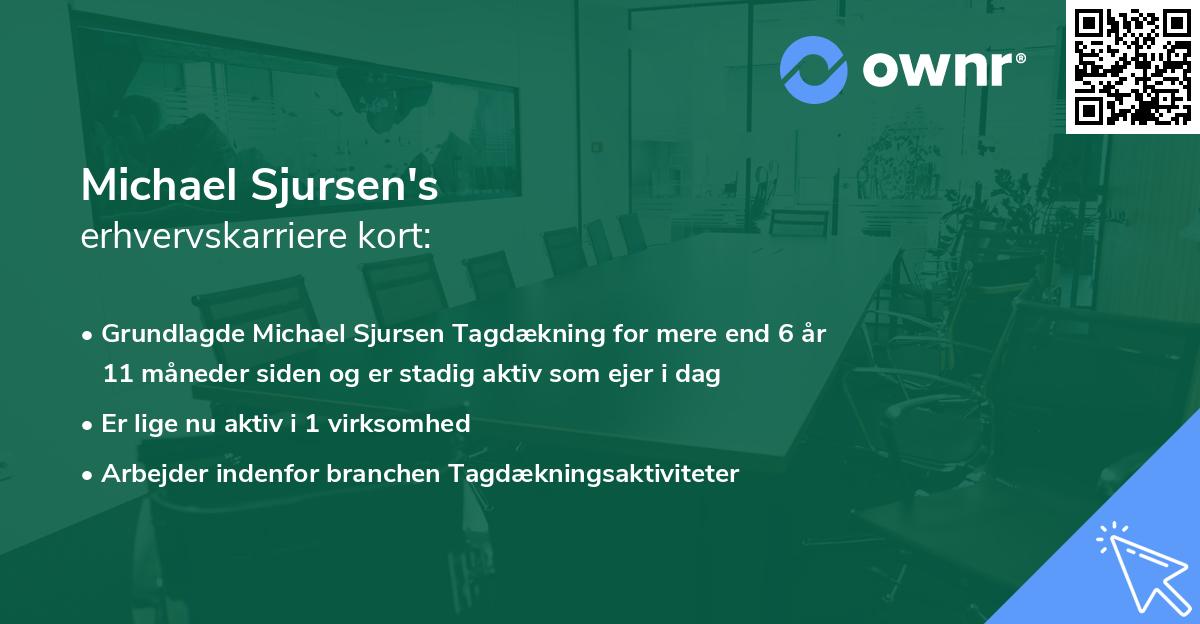 ownr®

Michael Sjursen's
erhvervskarriere kort:

• Grundlagde Michael Sjursen Tagdækning for mere end 6 år 11 måneder siden og er stadig aktiv som ejer i dag

• Er lige nu aktiv i 1 virksomhed

• Arbejder indenfor branchen Tagdækningsaktiviteter